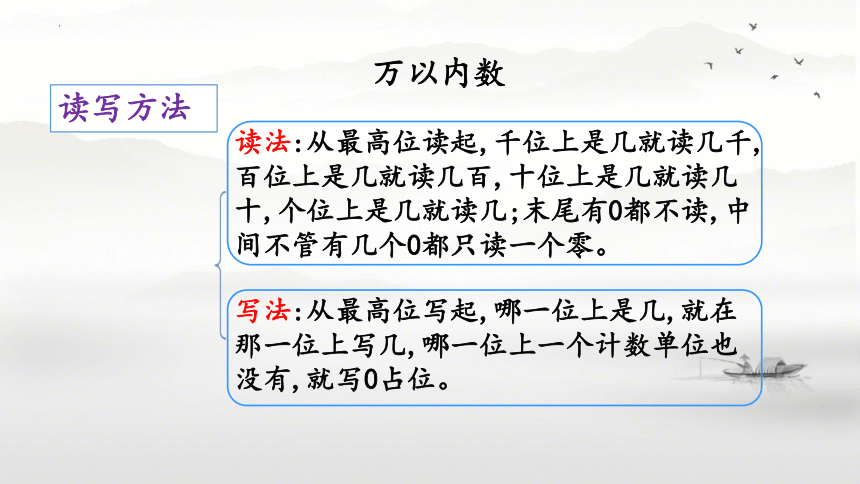 万以内数

读写方法

读法：从最高位读起，千位上是几就读几千，百位上是几就读几百，十位上是几就读几十，个位上是几就读几；末尾有0都不读，中间不管有几个0都只读一个零。

写法：从最高位写起，哪一位上是几，就在那一位上写几，哪一位上一个计数单位也没有，就写0占位。